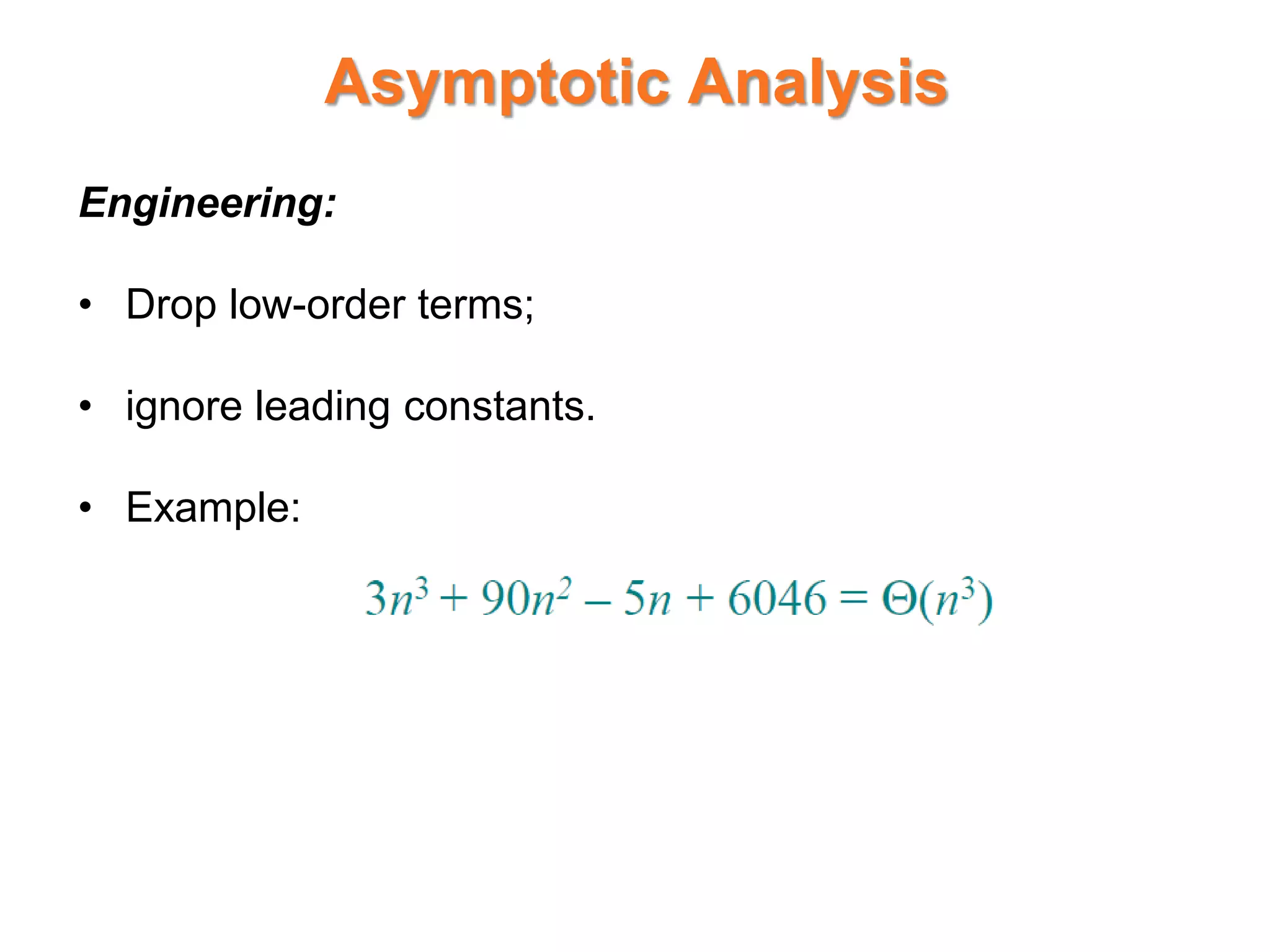 Asymptotic Analysis

Engineering:

• Drop low-order terms;

• ignore leading constants.

• Example:

$3n^3 + 90n^2 - 5n + 6046 = \Theta(n^3)$